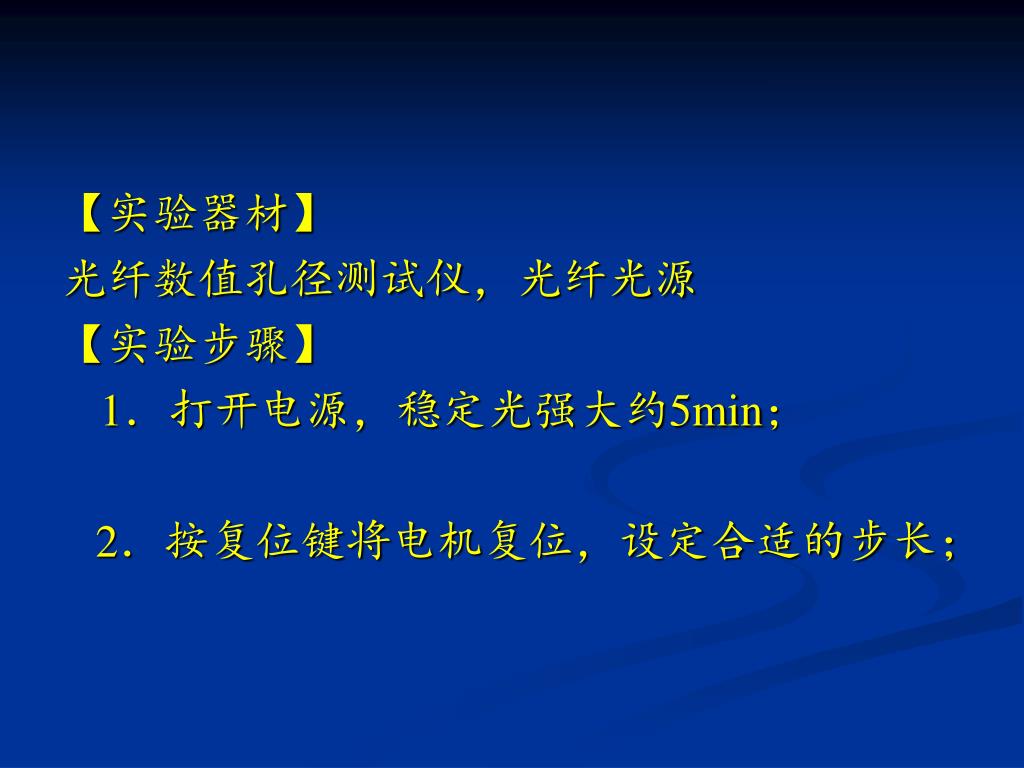 【实验器材】
光纤数值孔径测试仪，光纤光源
【实验步骤】
1．打开电源，稳定光强大约5min；

2．按复位键将电机复位，设定合适的步长；